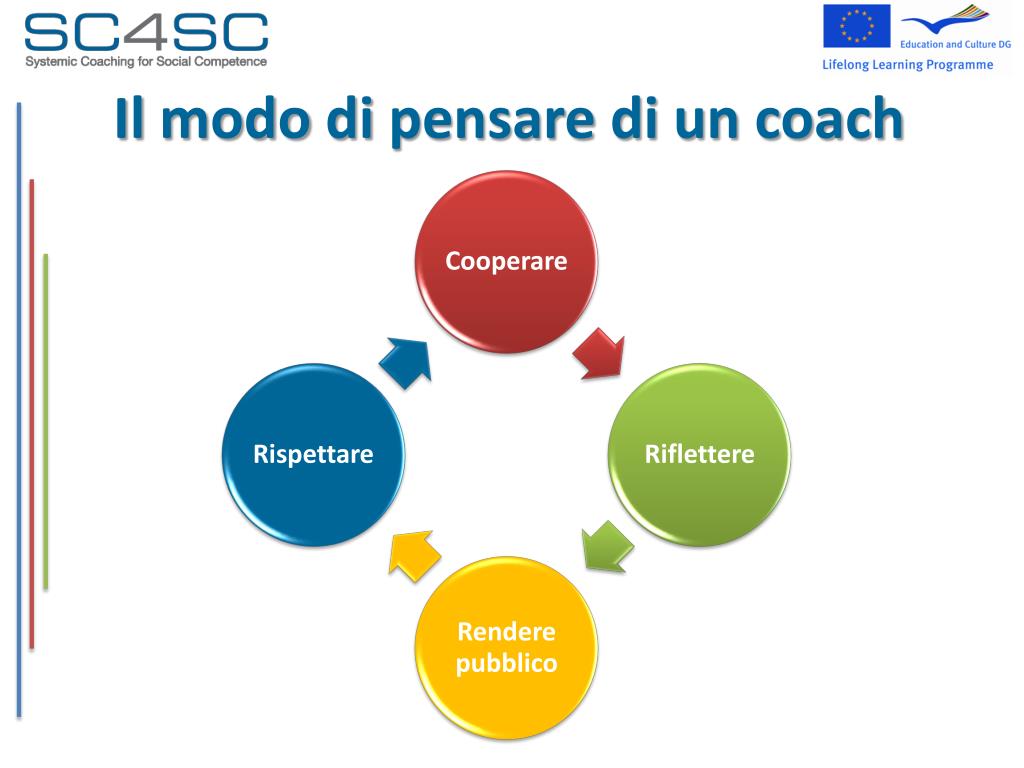 SC4SC
Systemic Coaching for Social Competence

Education and Culture DG
Lifelong Learning Programme

Il modo di pensare di un coach

Cooperare

Riflettere

Rendere pubblico

Rispettare